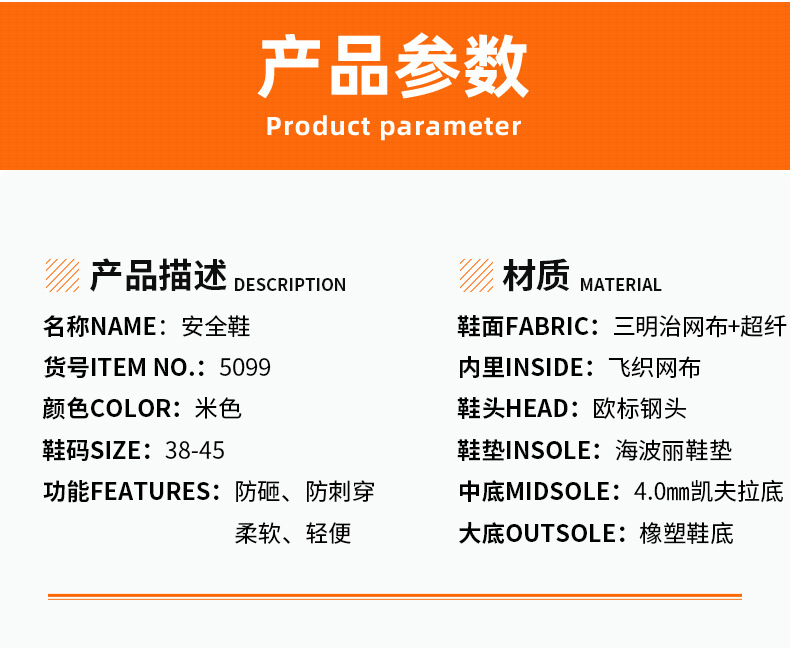 产品参数
Product parameter

产品描述 DESCRIPTION
名称NAME：安全鞋
货号ITEM NO.：5099
颜色COLOR：米色
鞋码SIZE：38-45
功能FEATURES：防砸、防刺穿
柔软、轻便

材质 MATERIAL
鞋面FABRIC：三明治网布+超纤
内里INSIDE：飞织网布
鞋头HEAD：欧标钢头
鞋垫INSOLE：海波丽鞋垫
中底MIDSOLE：4.0㎜凯夫拉底
大底OUTSOLE：橡塑鞋底